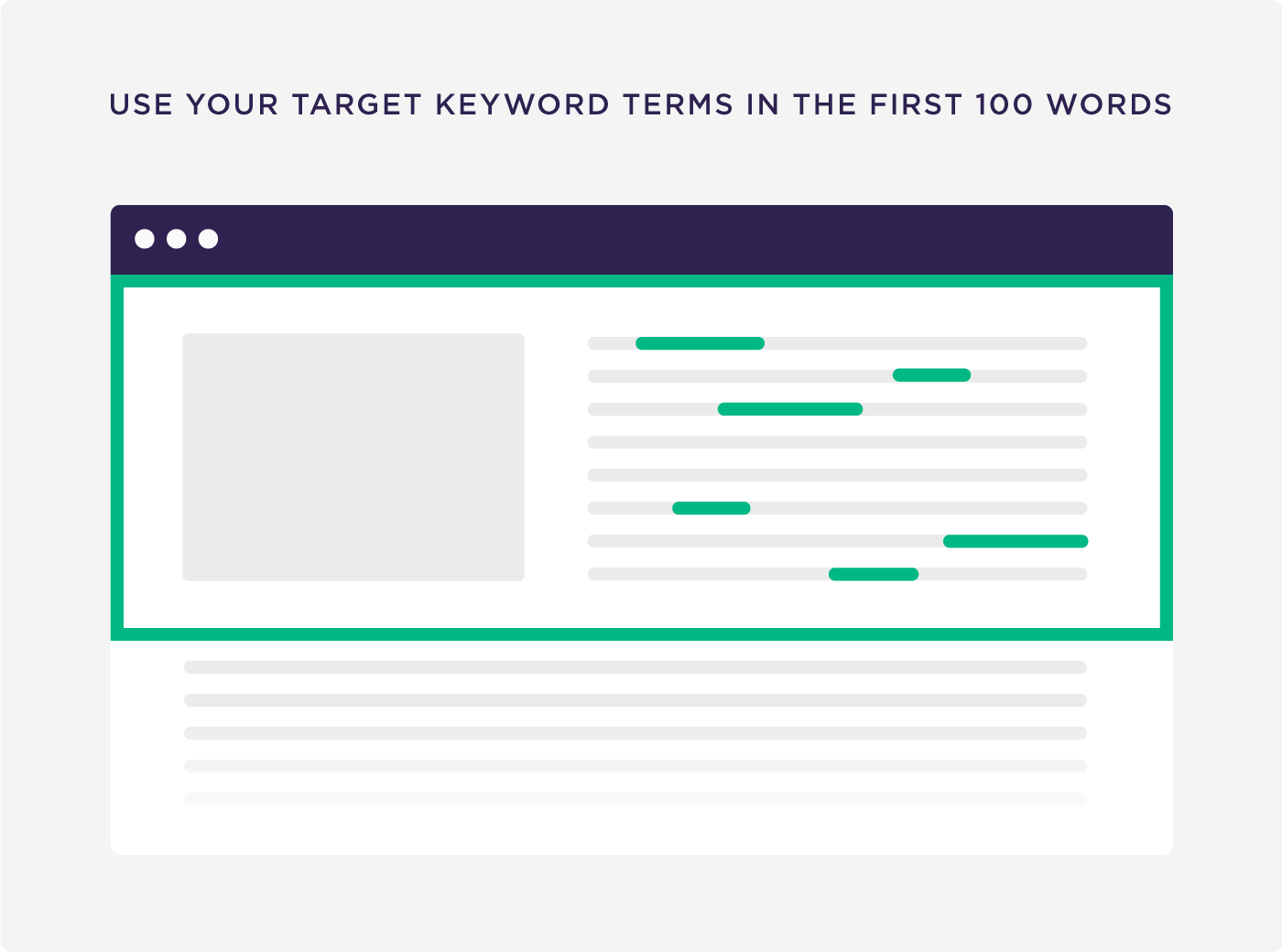 USE YOUR TARGET KEYWORD TERMS IN THE FIRST 100 WORDS